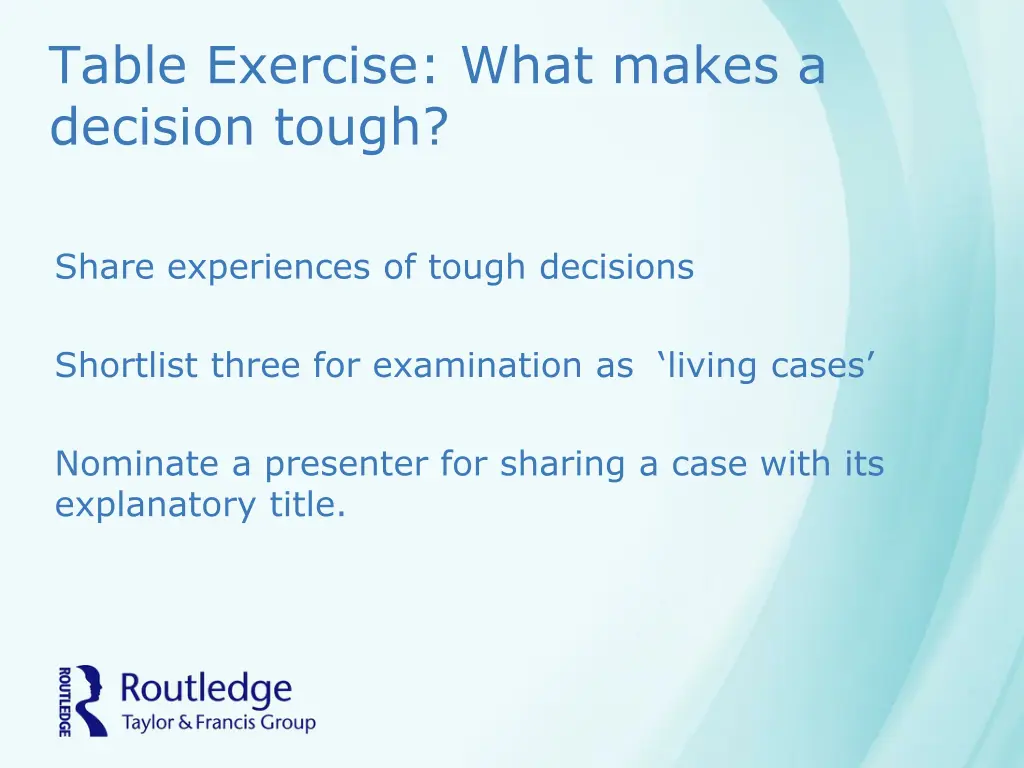 Table Exercise: What makes a decision tough?

Share experiences of tough decisions

Shortlist three for examination as ‘living cases’

Nominate a presenter for sharing a case with its explanatory title.

ROUTLEDGE
Routledge
Taylor & Francis Group